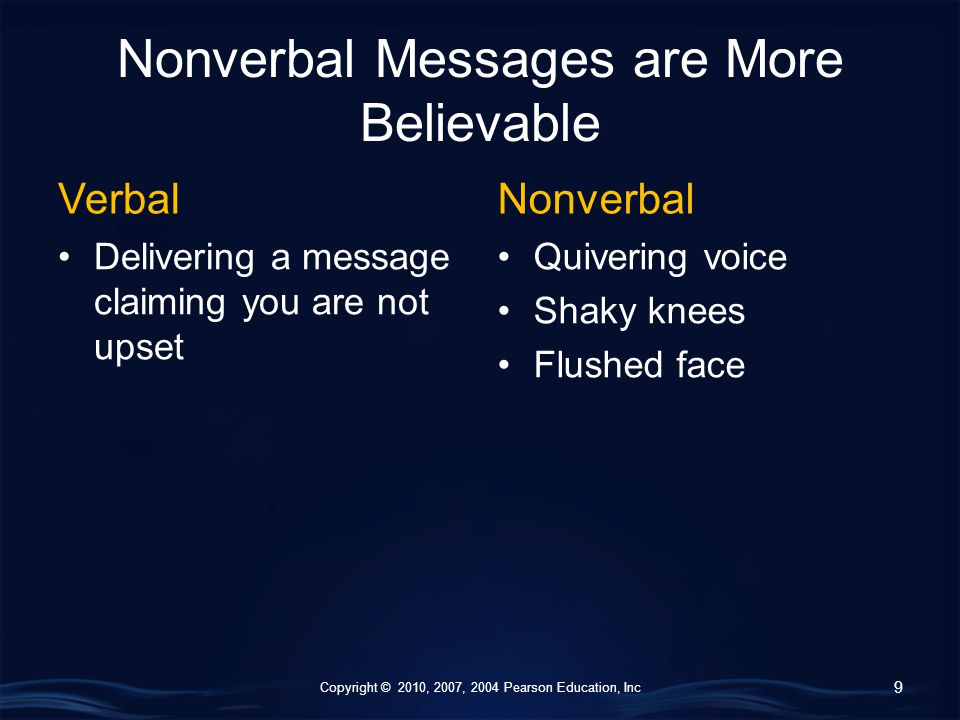 Nonverbal Messages are More Believable

Verbal

• Delivering a message claiming you are not upset

Nonverbal

• Quivering voice
• Shaky knees
• Flushed face

Copyright © 2010, 2007, 2004 Pearson Education, Inc

9